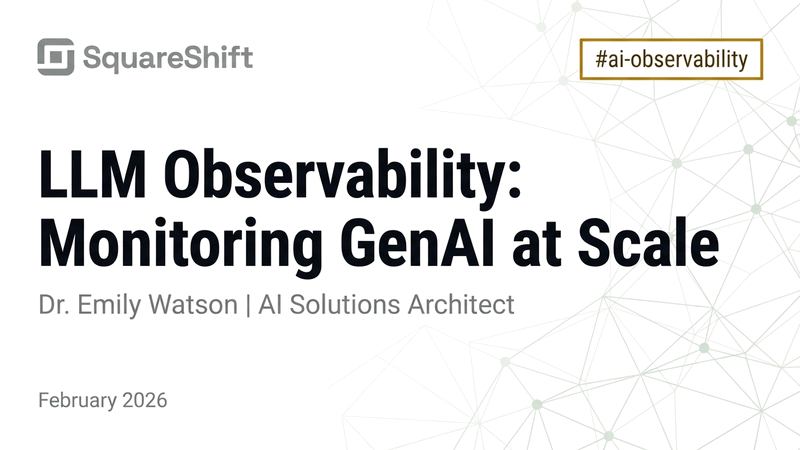 SquareShift

#ai-observability

LLM Observability: Monitoring GenAI at Scale

Dr. Emily Watson | AI Solutions Architect

February 2026